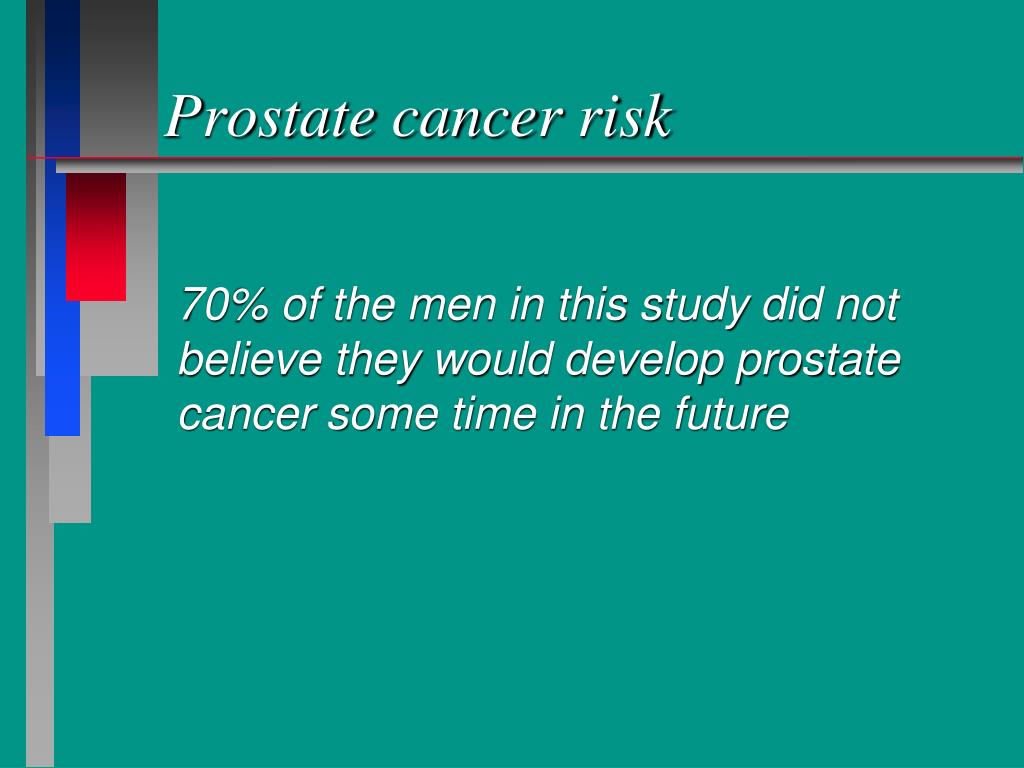 Prostate cancer risk

70% of the men in this study did not believe they would develop prostate cancer some time in the future